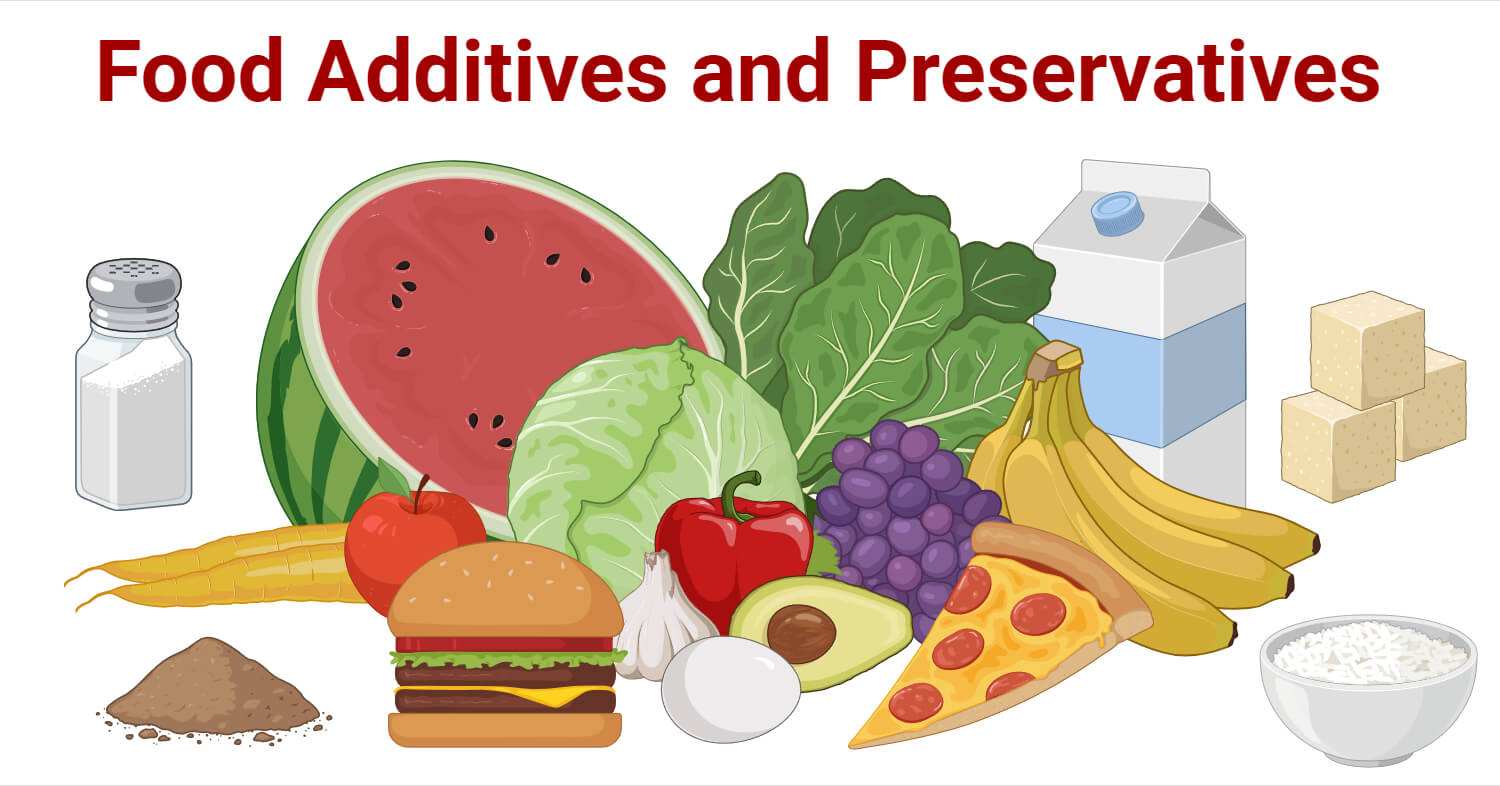 Food Additives and Preservatives